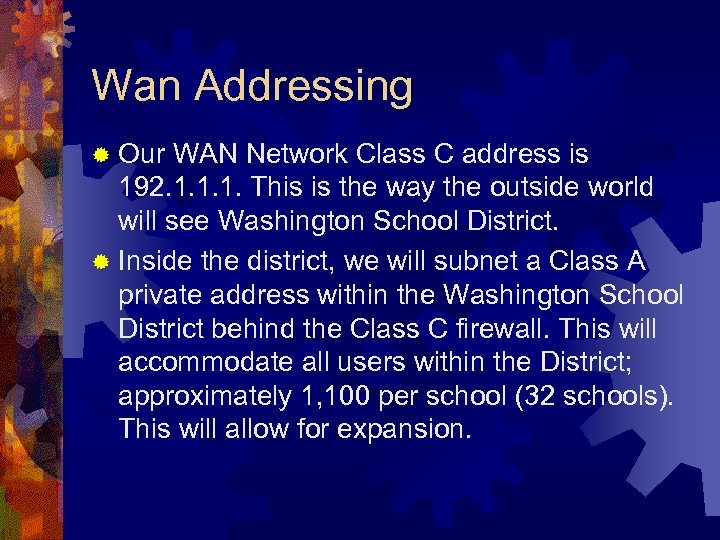 Wan Addressing

Our WAN Network Class C address is 192.1.1.1. This is the way the outside world will see Washington School District.

Inside the district, we will subnet a Class A private address within the Washington School District behind the Class C firewall. This will accommodate all users within the District; approximately 1,100 per school (32 schools). This will allow for expansion.